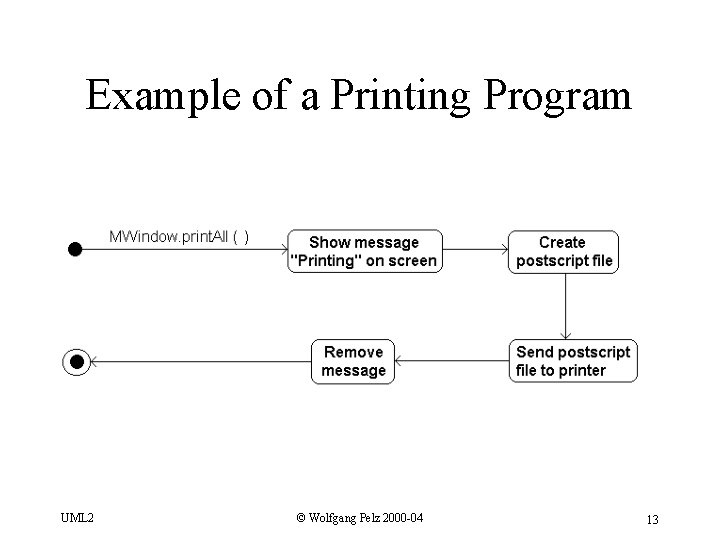 Example of a Printing Program

MWindow.printAll ( )

Show message "Printing" on screen

Create postscript file

Send postscript file to printer

Remove message

UML2

© Wolfgang Pelz 2000-04

13